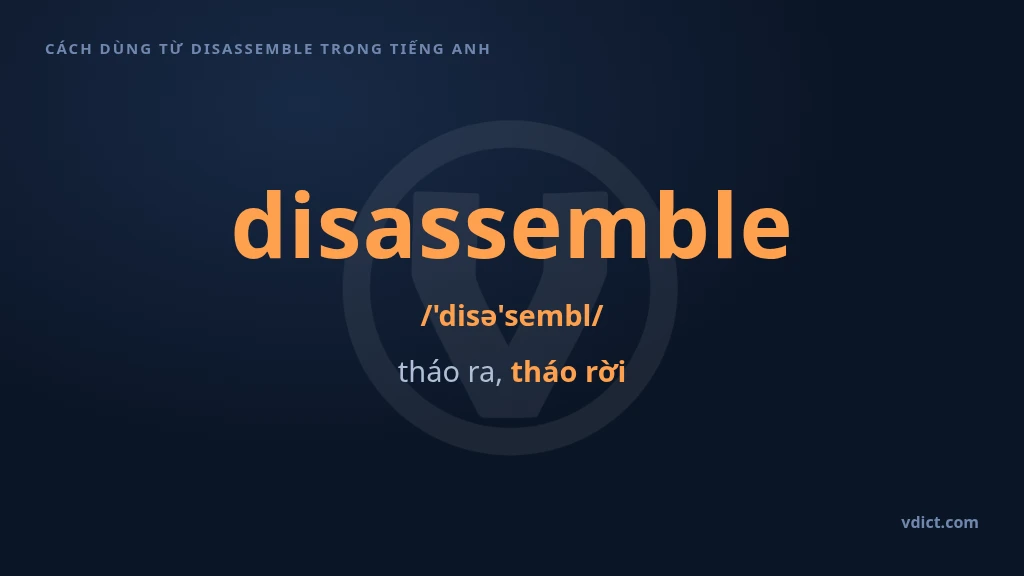 CÁCH DÙNG TỪ DISASSEMBLE TRONG TIẾNG ANH

disassemble

/'disə'sembl/

tháo ra, tháo rời

vdict.com